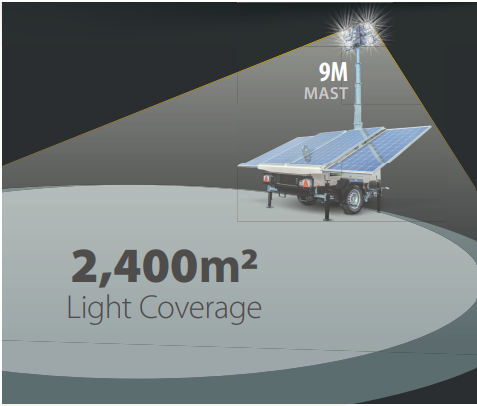 9M
MAST

2,400m²
Light Coverage